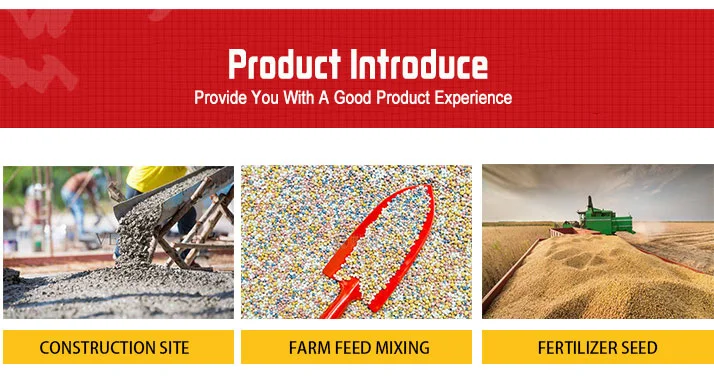 Product Introduce
Provide You With A Good Product Experience

CONSTRUCTION SITE

FARM FEED MIXING

FERTILIZER SEED